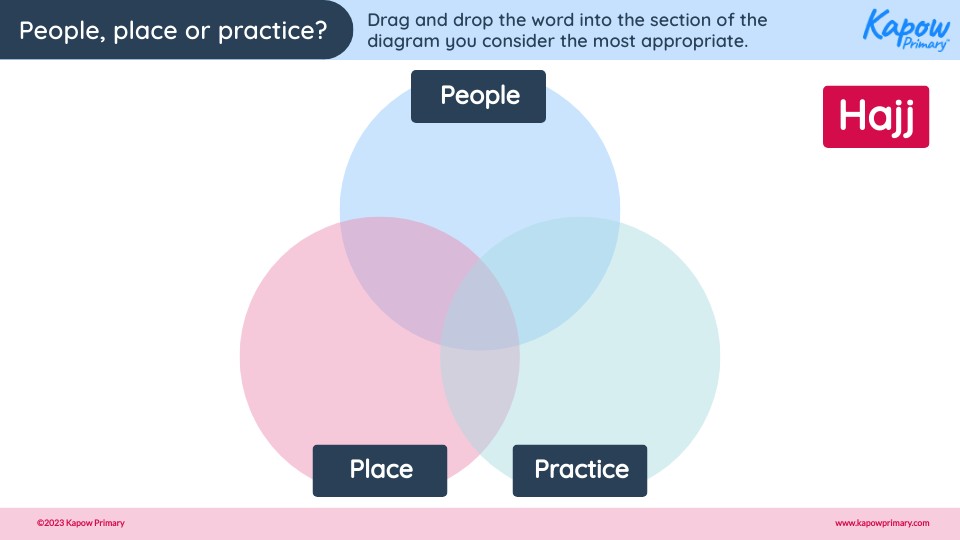 People, place or practice?

Drag and drop the word into the section of the diagram you consider the most appropriate.

Kapow Primary

People

Hajj

Place

Practice

©2023 Kapow Primary

www.kapowprimary.com